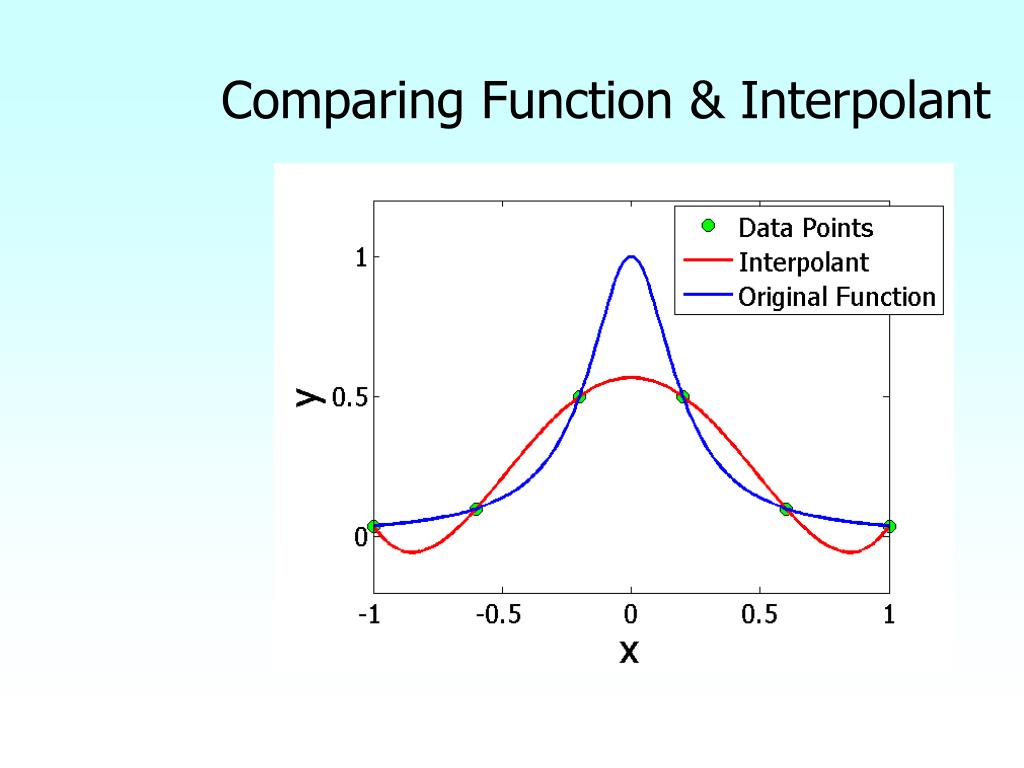 Comparing Function & Interpolant

Data Points
Interpolant
Original Function

1
0.5
0
y
-1
-0.5
0
0.5
1
x